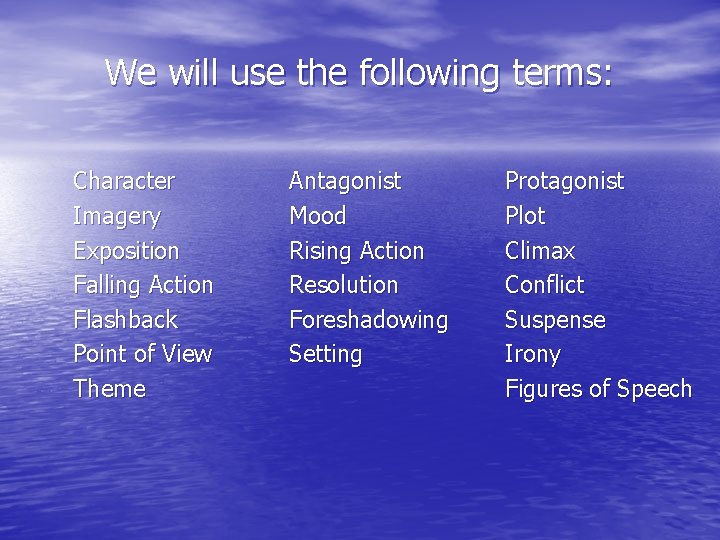 We will use the following terms:

Character
Imagery
Exposition
Falling Action
Flashback
Point of View
Theme

Antagonist
Mood
Rising Action
Resolution
Foreshadowing
Setting

Protagonist
Plot
Climax
Conflict
Suspense
Irony
Figures of Speech